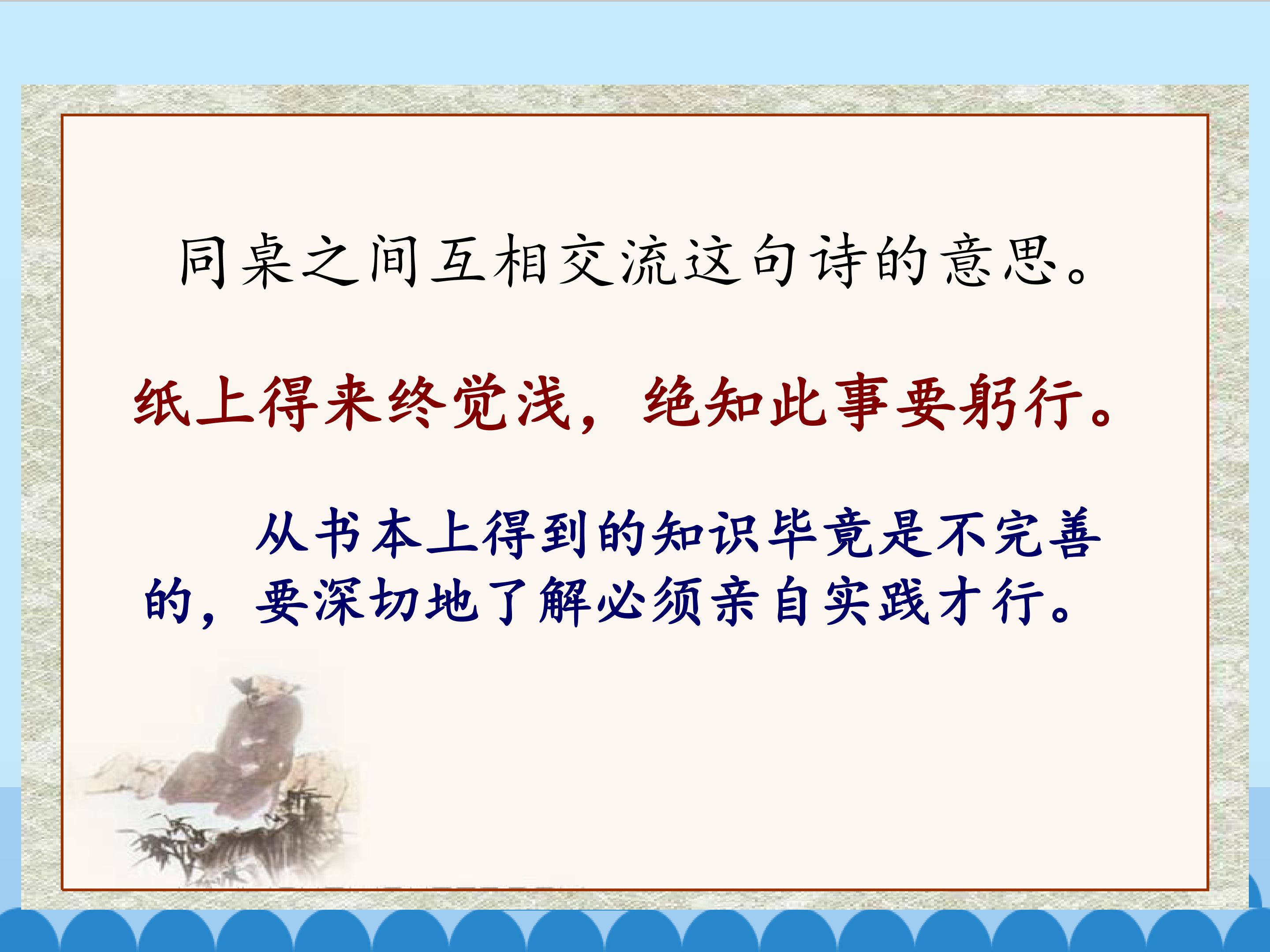 同桌之间互相交流这句诗的意思。

纸上得来终觉浅，绝知此事要躬行。

从书本上得到的知识毕竟是不完善的，要深切地了解必须亲自实践才行。